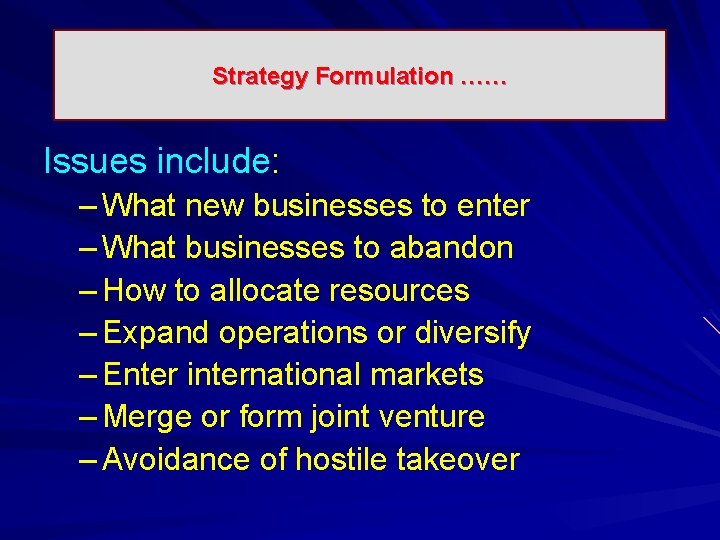 Strategy Formulation ……

Issues include:
– What new businesses to enter
– What businesses to abandon
– How to allocate resources
– Expand operations or diversify
– Enter international markets
– Merge or form joint venture
– Avoidance of hostile takeover